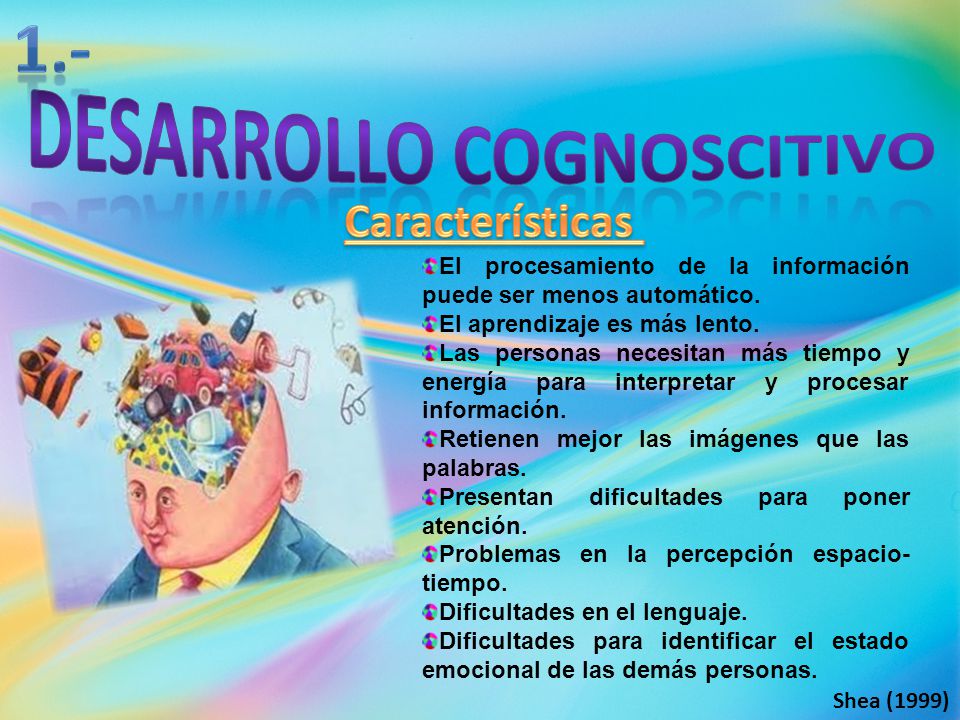 1.-
DESARROLLO COGNOSCITIVO

Características

El procesamiento de la información puede ser menos automático.
El aprendizaje es más lento.
Las personas necesitan más tiempo y energía para interpretar y procesar información.
Retienen mejor las imágenes que las palabras.
Presentan dificultades para poner atención.
Problemas en la percepción espacio-tiempo.
Dificultades en el lenguaje.
Dificultades para identificar el estado emocional de las demás personas.

Shea (1999)